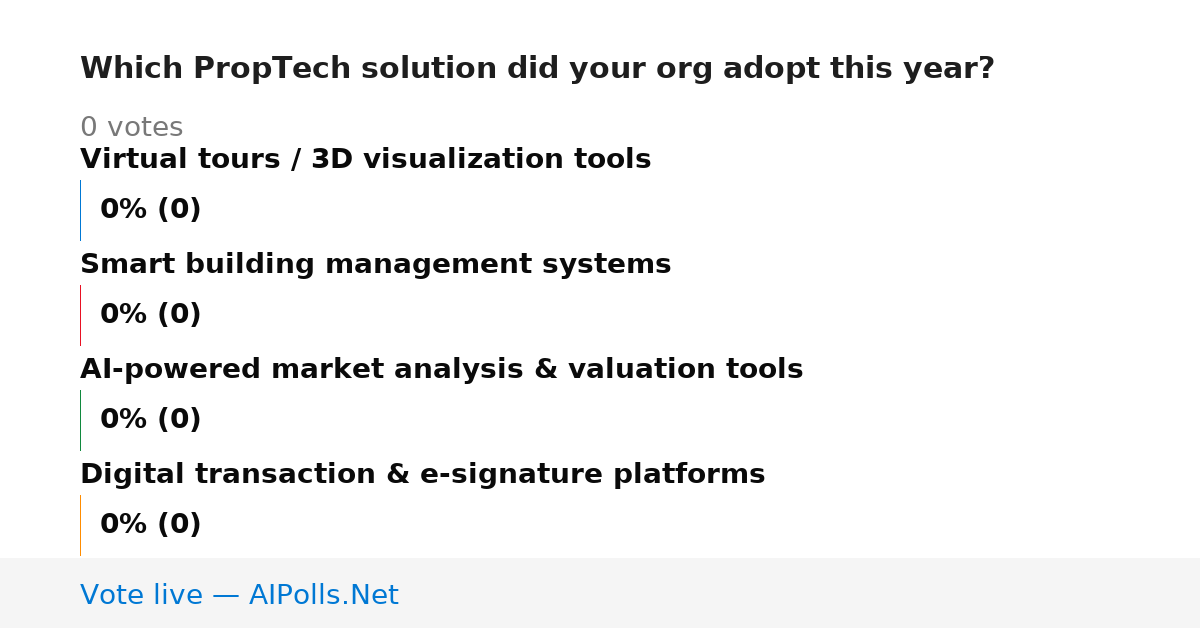 Which PropTech solution did your org adopt this year?

0 votes

Virtual tours / 3D visualization tools

0% (0)

Smart building management systems

0% (0)

AI-powered market analysis & valuation tools

0% (0)

Digital transaction & e-signature platforms

0% (0)

Vote live — AIPolls.Net